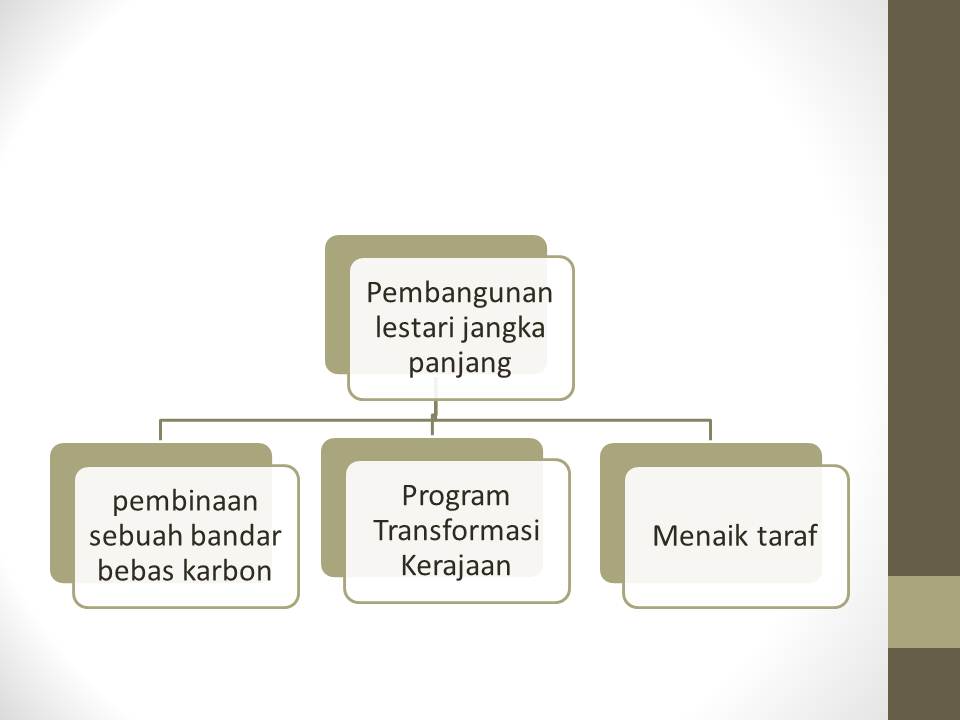 Pembangunan lestari jangka panjang

pembinaan sebuah bandar bebas karbon

Program Transformasi Kerajaan

Menaik taraf